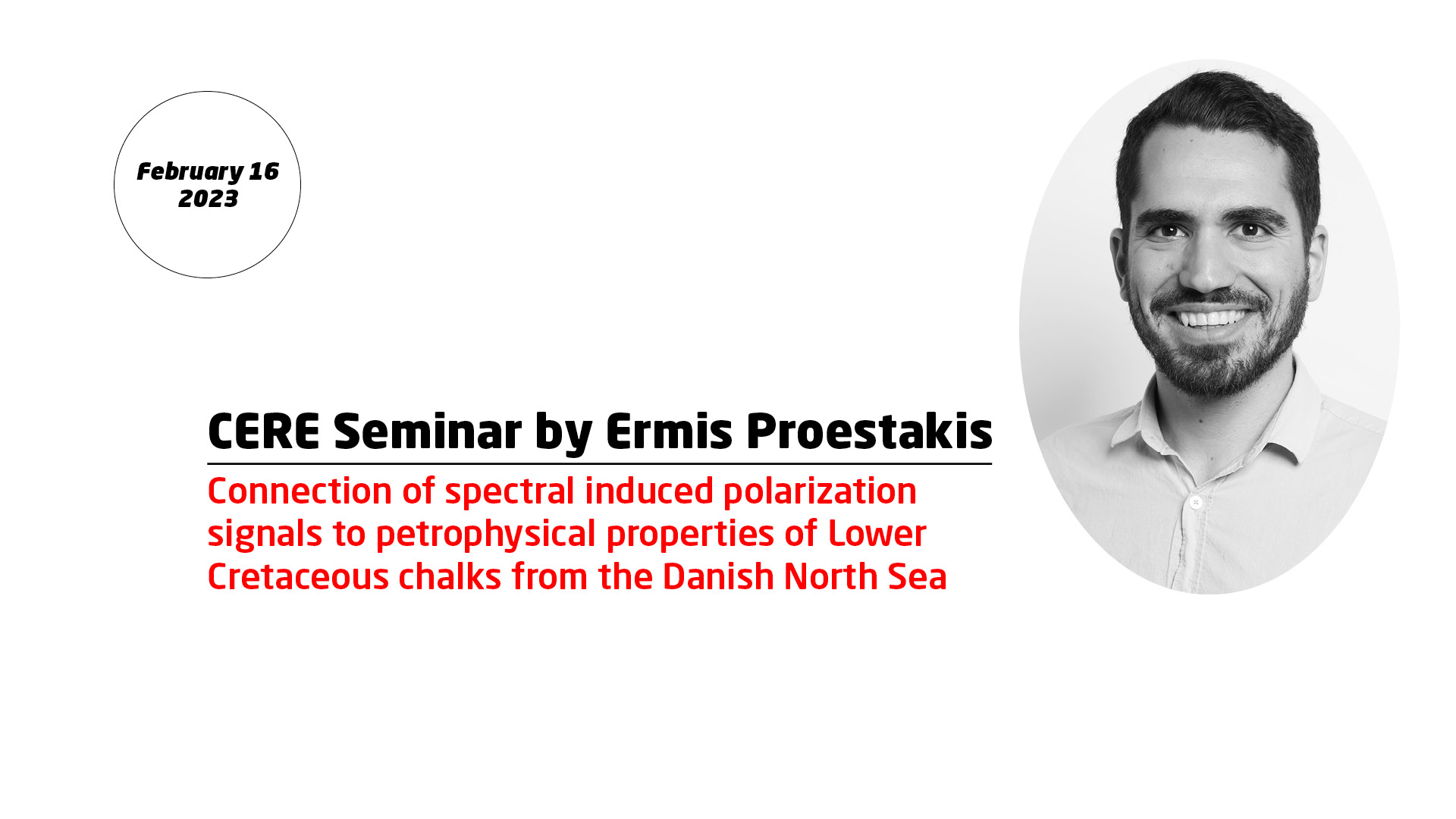 February 16
2023

CERE Seminar by Ermis Proestakis

Connection of spectral induced polarization signals to petrophysical properties of Lower Cretaceous chalks from the Danish North Sea